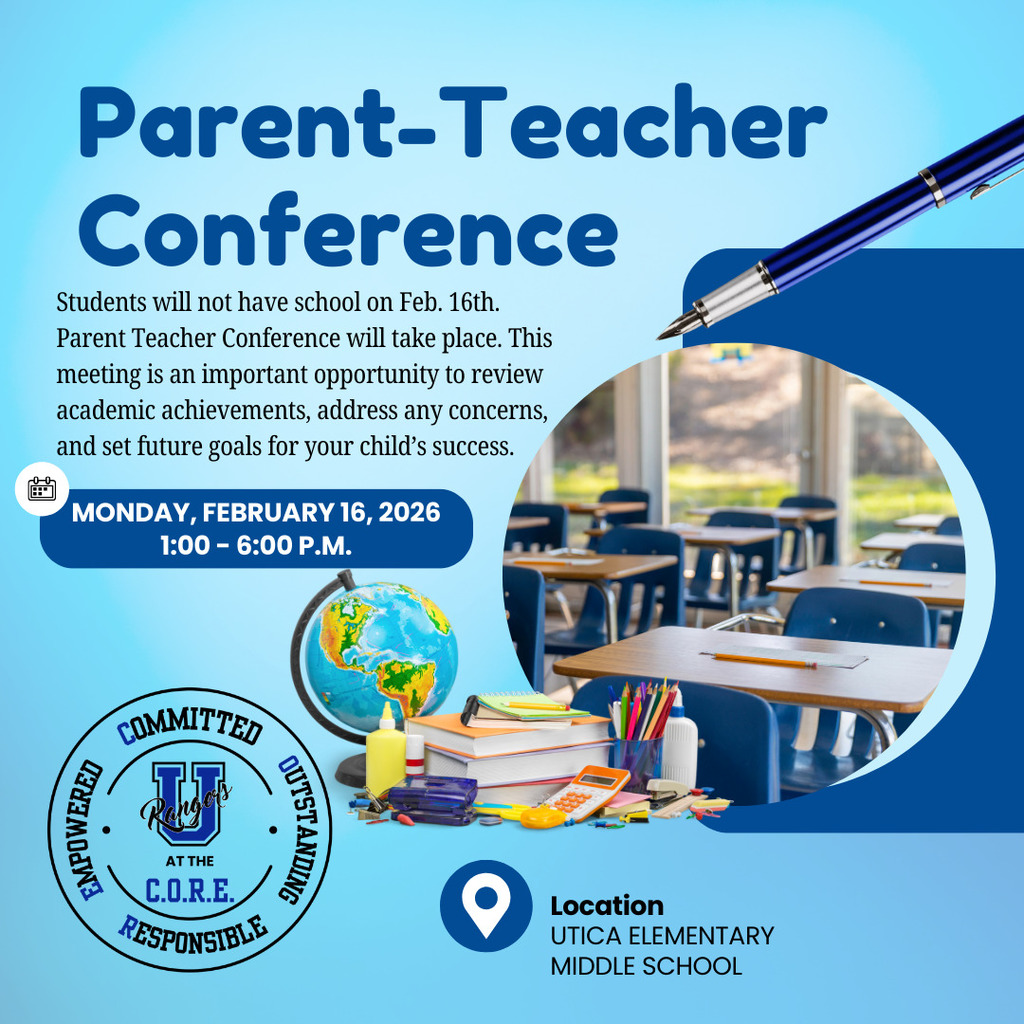 Parent-Teacher Conference

Students will not have school on Feb. 16th. Parent Teacher Conference will take place. This meeting is an important opportunity to review academic achievements, address any concerns, and set future goals for your child's success.

MONDAY, FEBRUARY 16, 2026
1:00 - 6:00 P.M.

COMMITTED
OUTSTANDING
RESPONSIBLE
EMPOWERED
U
Rangers
AT THE
C.O.R.E.

Location
UTICA ELEMENTARY MIDDLE SCHOOL